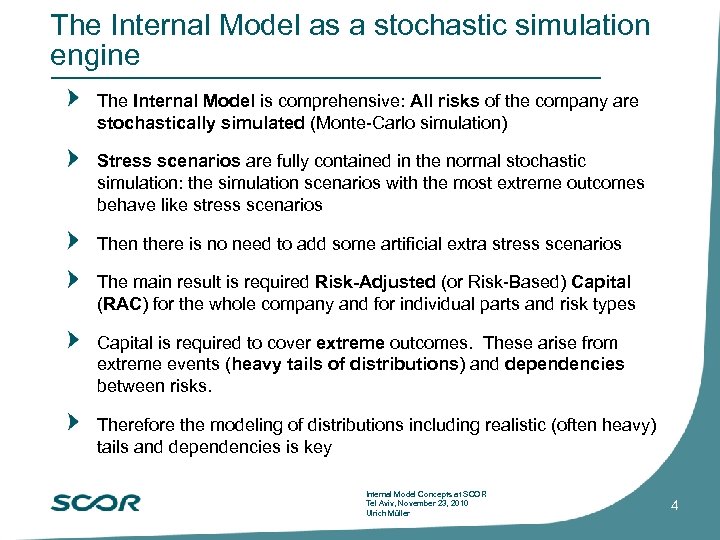 The Internal Model as a stochastic simulation engine

The Internal Model is comprehensive: All risks of the company are stochastically simulated (Monte-Carlo simulation)

Stress scenarios are fully contained in the normal stochastic simulation: the simulation scenarios with the most extreme outcomes behave like stress scenarios

Then there is no need to add some artificial extra stress scenarios

The main result is required Risk-Adjusted (or Risk-Based) Capital (RAC) for the whole company and for individual parts and risk types

Capital is required to cover extreme outcomes. These arise from extreme events (heavy tails of distributions) and dependencies between risks.

Therefore the modeling of distributions including realistic (often heavy) tails and dependencies is key

SCOR

Internal Model Concepts at SCOR
Tel Aviv, November 23, 2010
Ulrich Müller

4